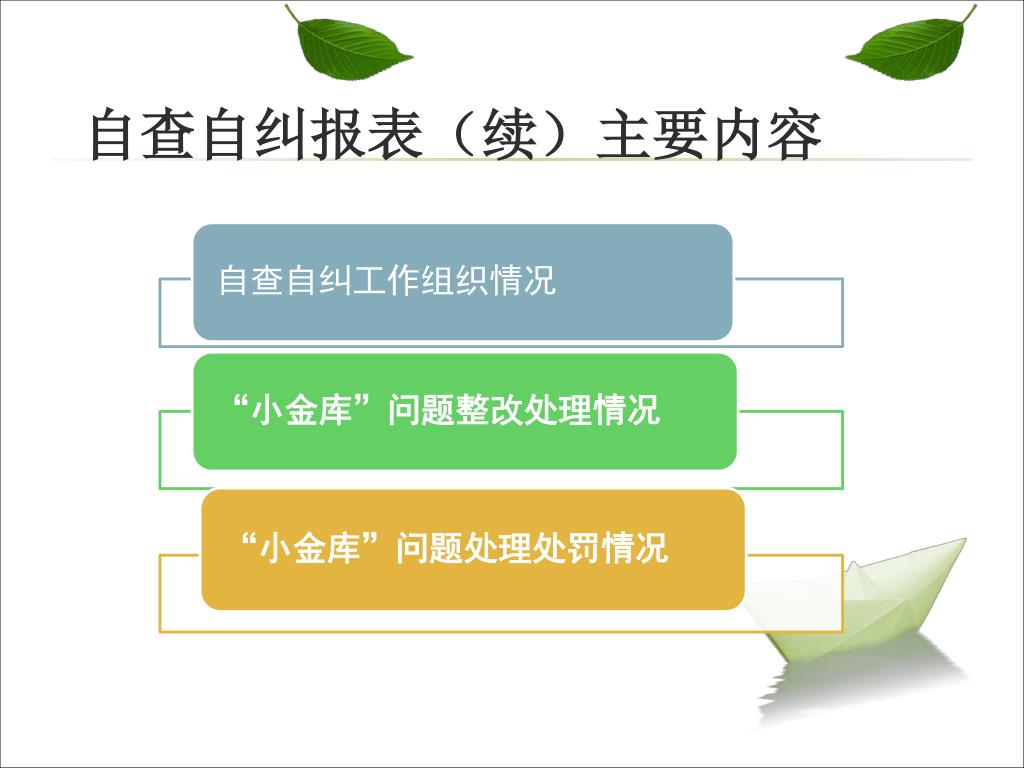 自查自纠报表（续）主要内容

自查自纠工作组织情况

“小金库”问题整改处理情况

“小金库”问题处理处罚情况